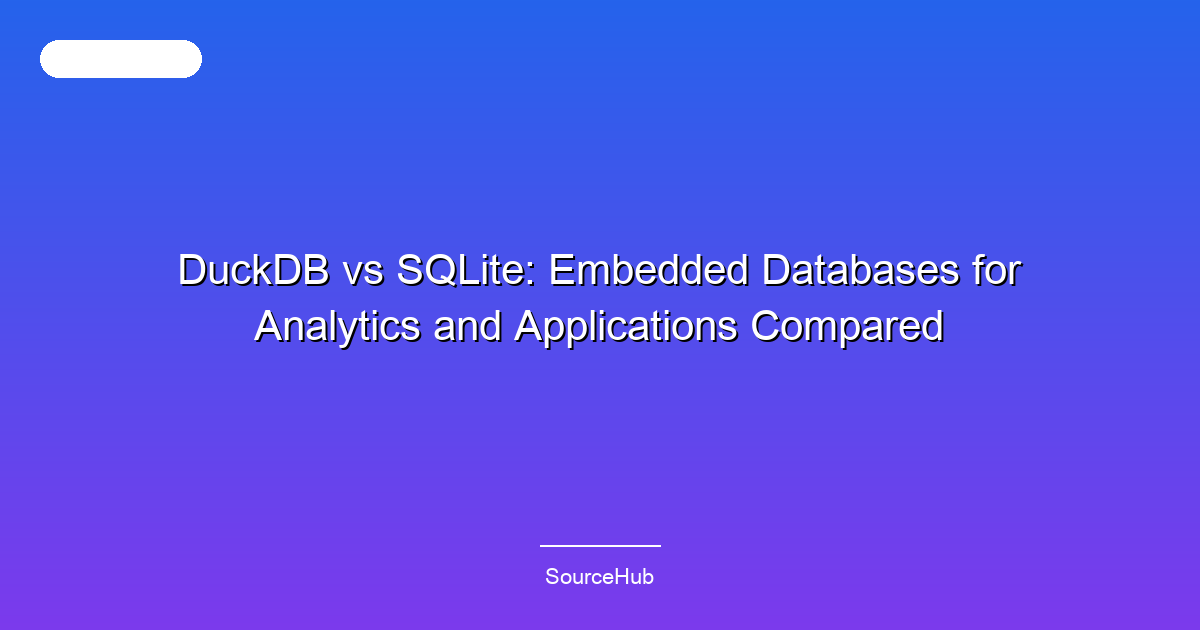 DuckDB vs SQLite: Embedded Databases for Analytics and Applications Compared

SourceHub